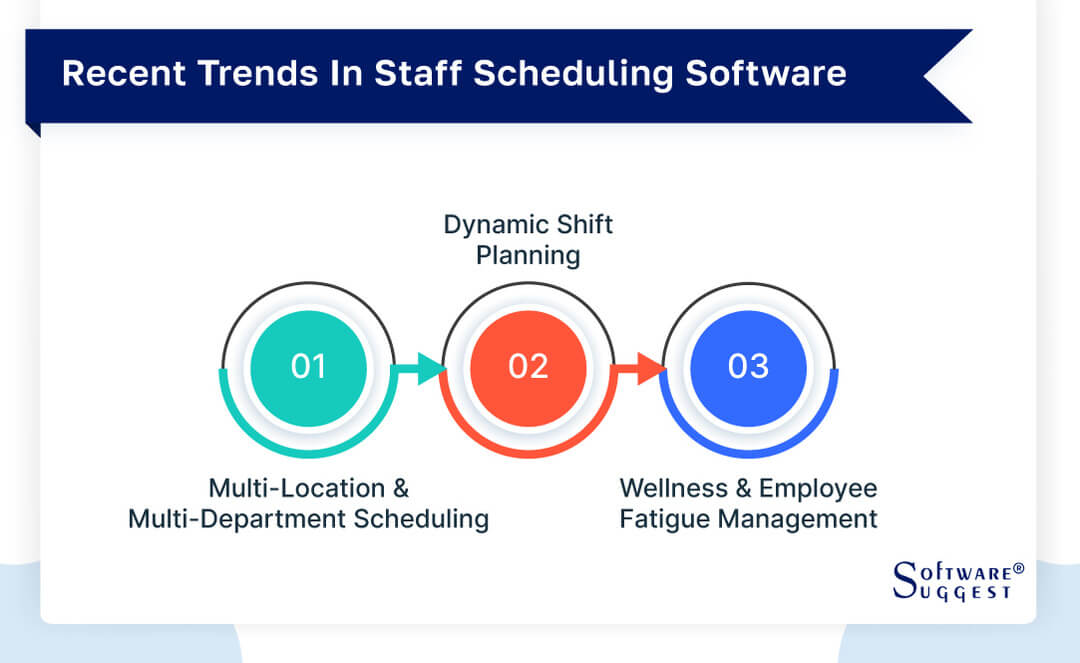 Recent Trends In Staff Scheduling Software

Dynamic Shift Planning

01

02

03

Multi-Location & Multi-Department Scheduling

Wellness & Employee Fatigue Management

SOFTWARE® SUGGEST